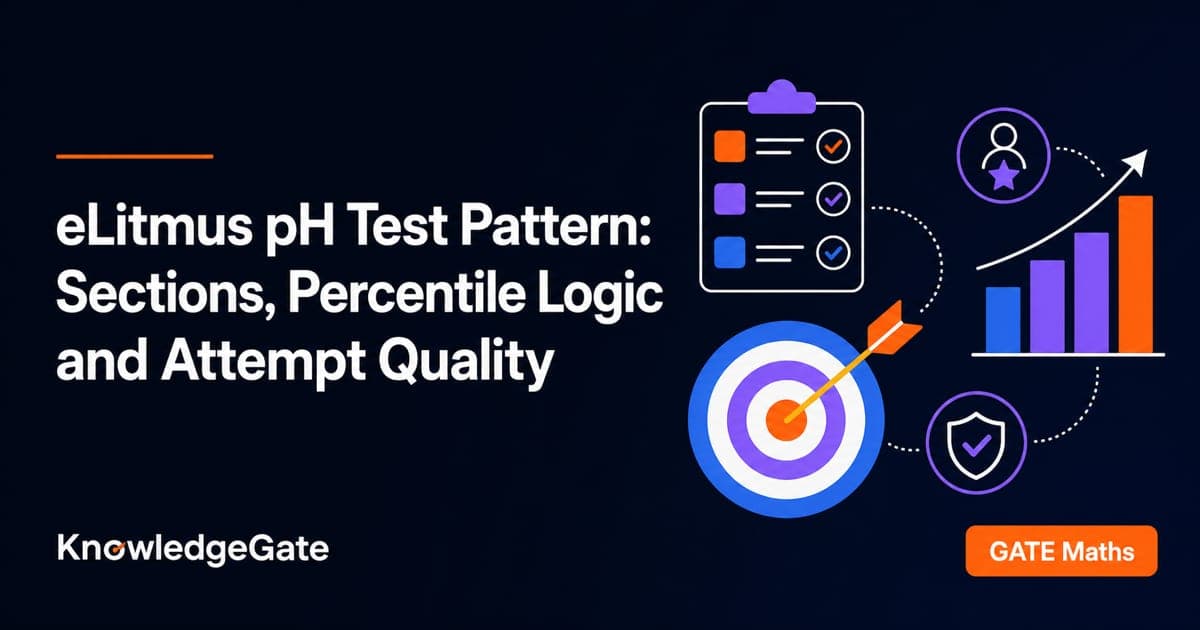 eLitmus pH Test Pattern: Sections, Percentile Logic and Attempt Quality

KnowledgeGate

GATE Maths